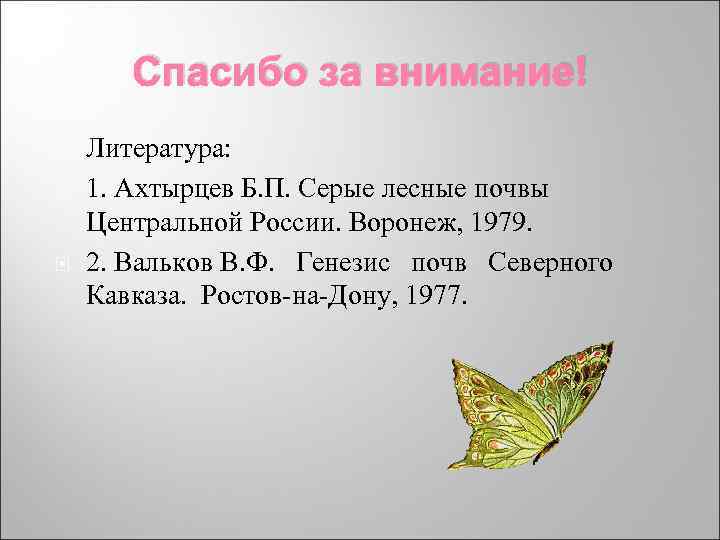 Спасибо за внимание!

Литература:

1. Ахтырцев Б.П. Серые лесные почвы Центральной России. Воронеж, 1979.

2. Вальков В.Ф. Генезис почв Северного Кавказа. Ростов-на-Дону, 1977.